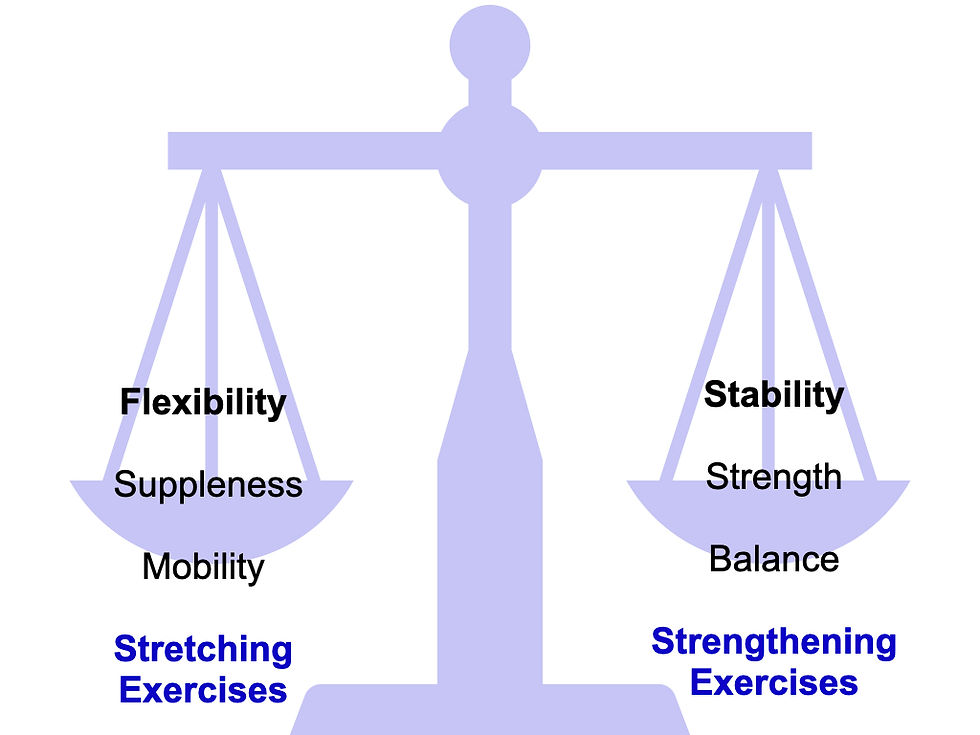 Flexibility

Suppleness

Mobility

Stretching Exercises

Stability

Strength

Balance

Strengthening Exercises